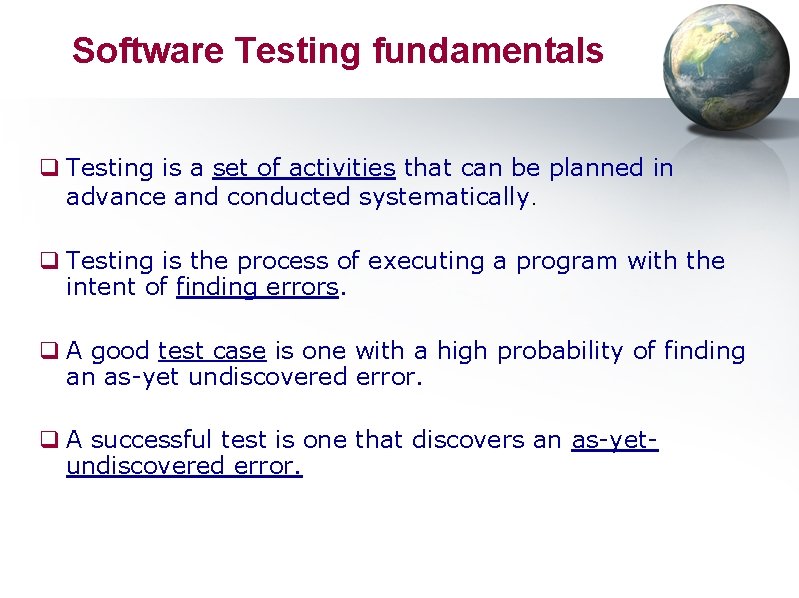 Software Testing fundamentals

❑ Testing is a set of activities that can be planned in advance and conducted systematically.

❑ Testing is the process of executing a program with the intent of finding errors.

❑ A good test case is one with a high probability of finding an as-yet undiscovered error.

❑ A successful test is one that discovers an as-yet-undiscovered error.